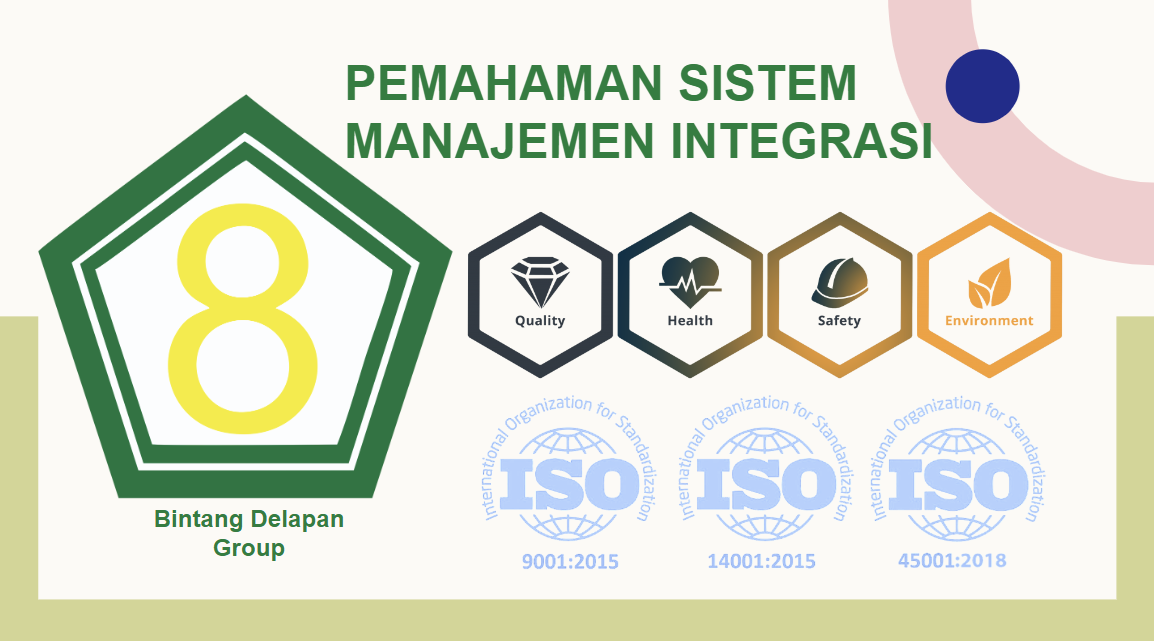 PEMAHAMAN SISTEM MANAJEMEN INTEGRASI

8

Bintang Delapan Group

Quality

Health

Safety

Environment

International Organization for Standardization
ISO
9001:2015

International Organization for Standardization
ISO
14001:2015

International Organization for Standardization
ISO
45001:2018